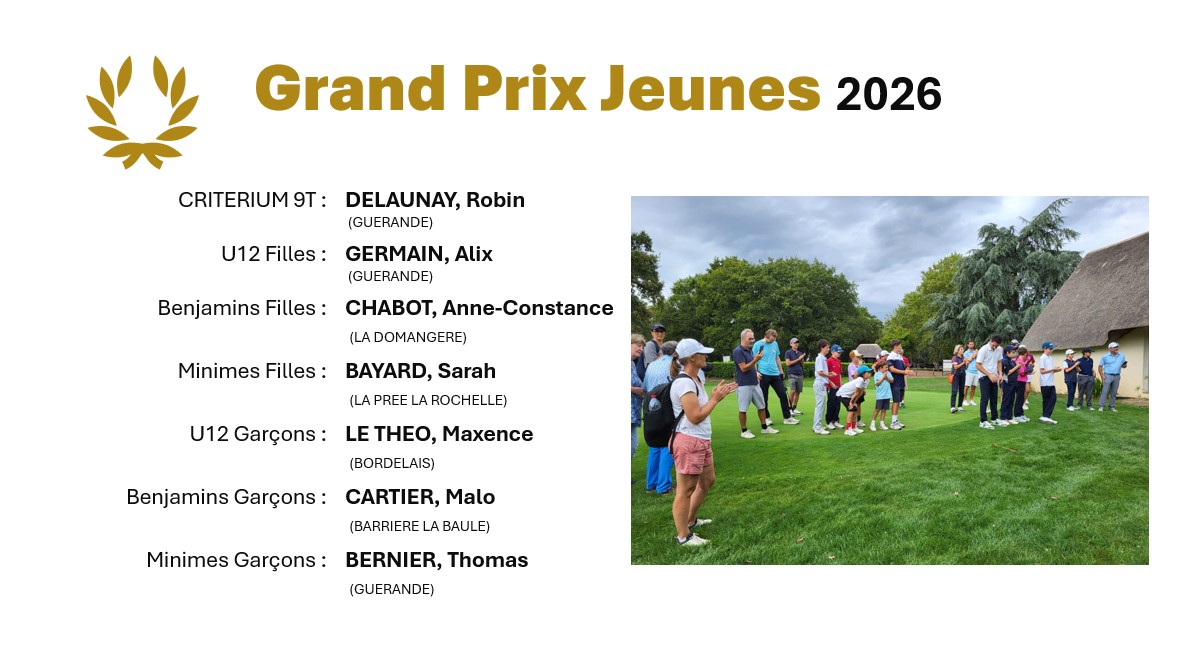 Grand Prix Jeunes 2026

CRITERIUM 9T : DELAUNAY, Robin
(GUERANDE)

U12 Filles : GERMAIN, Alix
(GUERANDE)

Benjamins Filles : CHABOT, Anne-Constance
(LA DOMANGERE)

Minimes Filles : BAYARD, Sarah
(LA PREE LA ROCHELLE)

U12 Garçons : LE THEO, Maxence
(BORDELAIS)

Benjamins Garçons : CARTIER, Malo
(BARRIERE LA BAULE)

Minimes Garçons : BERNIER, Thomas
(GUERANDE)